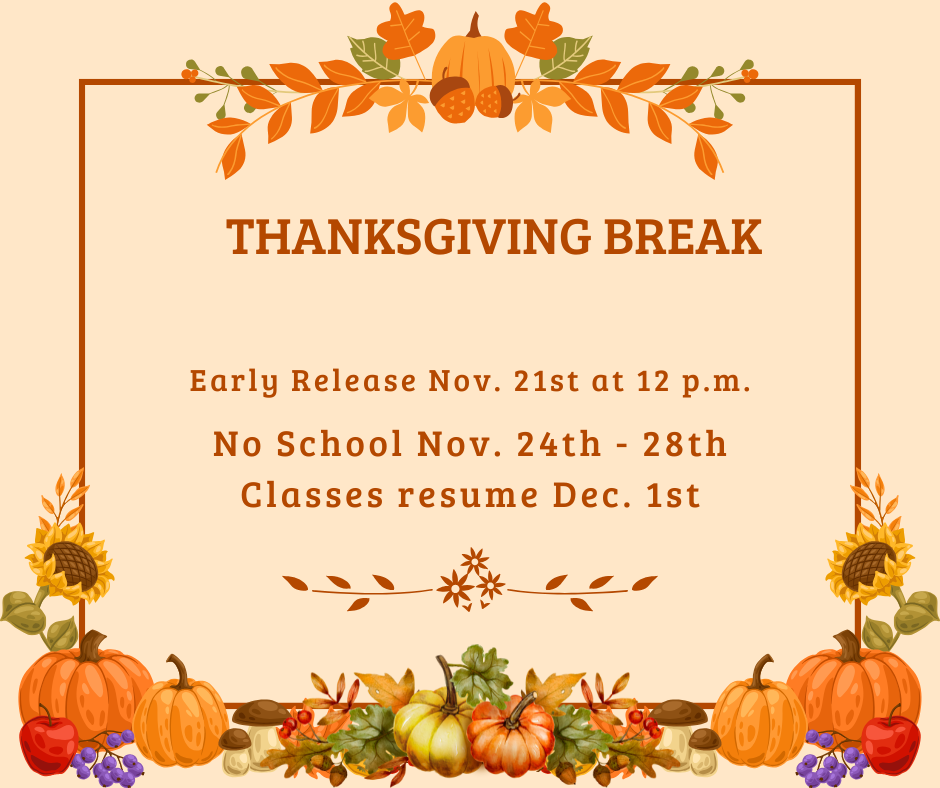 THANKSGIVING BREAK

Early Release Nov. 21st at 12 p.m.

No School Nov. 24th - 28th
Classes resume Dec. 1st